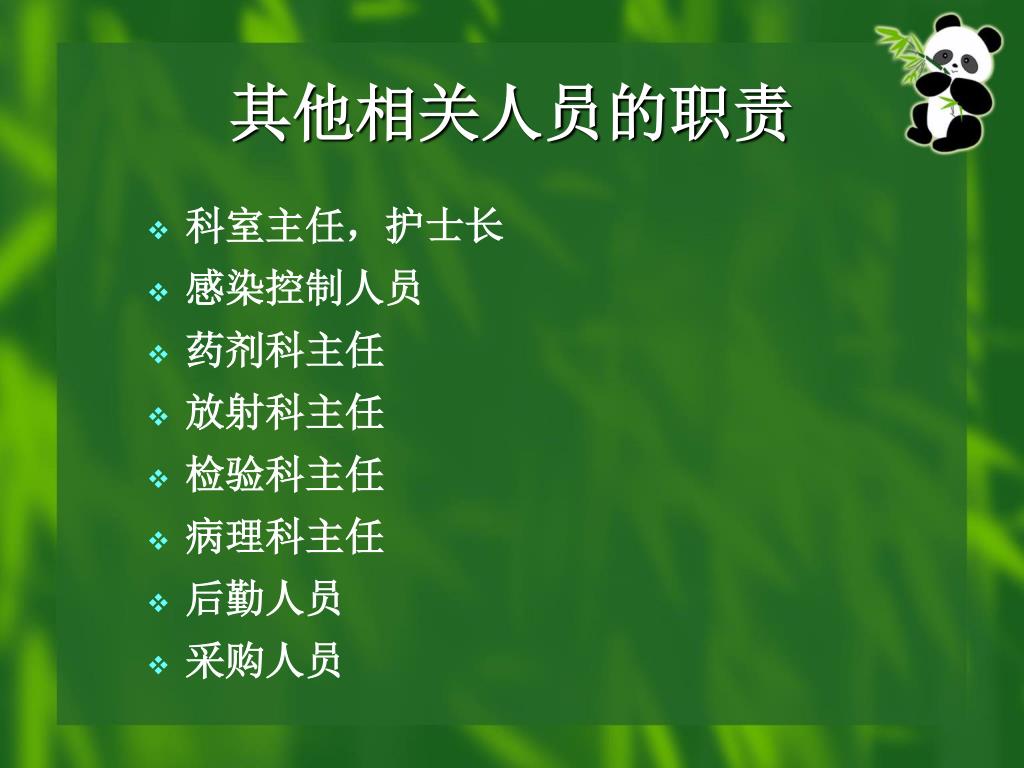 其他相关人员的职责

❖ 科室主任，护士长
❖ 感染控制人员
❖ 药剂科主任
❖ 放射科主任
❖ 检验科主任
❖ 病理科主任
❖ 后勤人员
❖ 采购人员